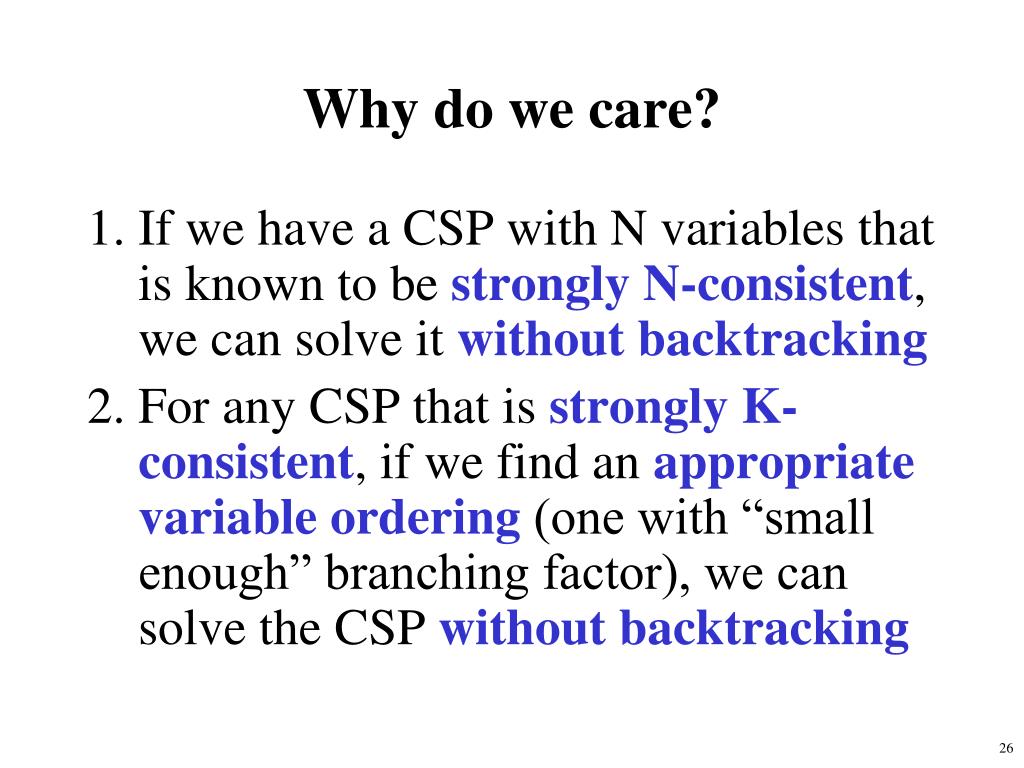 Why do we care?

1. If we have a CSP with N variables that is known to be strongly N-consistent, we can solve it without backtracking

2. For any CSP that is strongly K-consistent, if we find an appropriate variable ordering (one with “small enough” branching factor), we can solve the CSP without backtracking

26